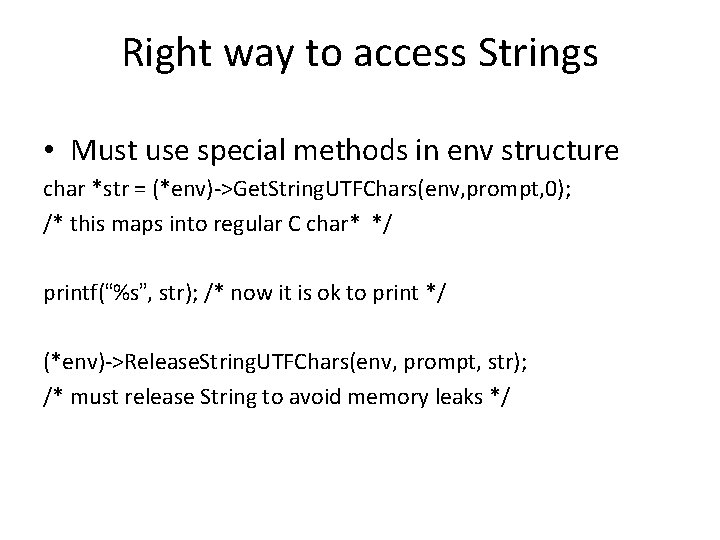 Right way to access Strings

• Must use special methods in env structure

char *str = (*env)->GetStringUTFChars(env,prompt,0);
/* this maps into regular C char* */

printf(“%s”, str); /* now it is ok to print */

(*env)->ReleaseStringUTFChars(env, prompt, str);
/* must release String to avoid memory leaks */